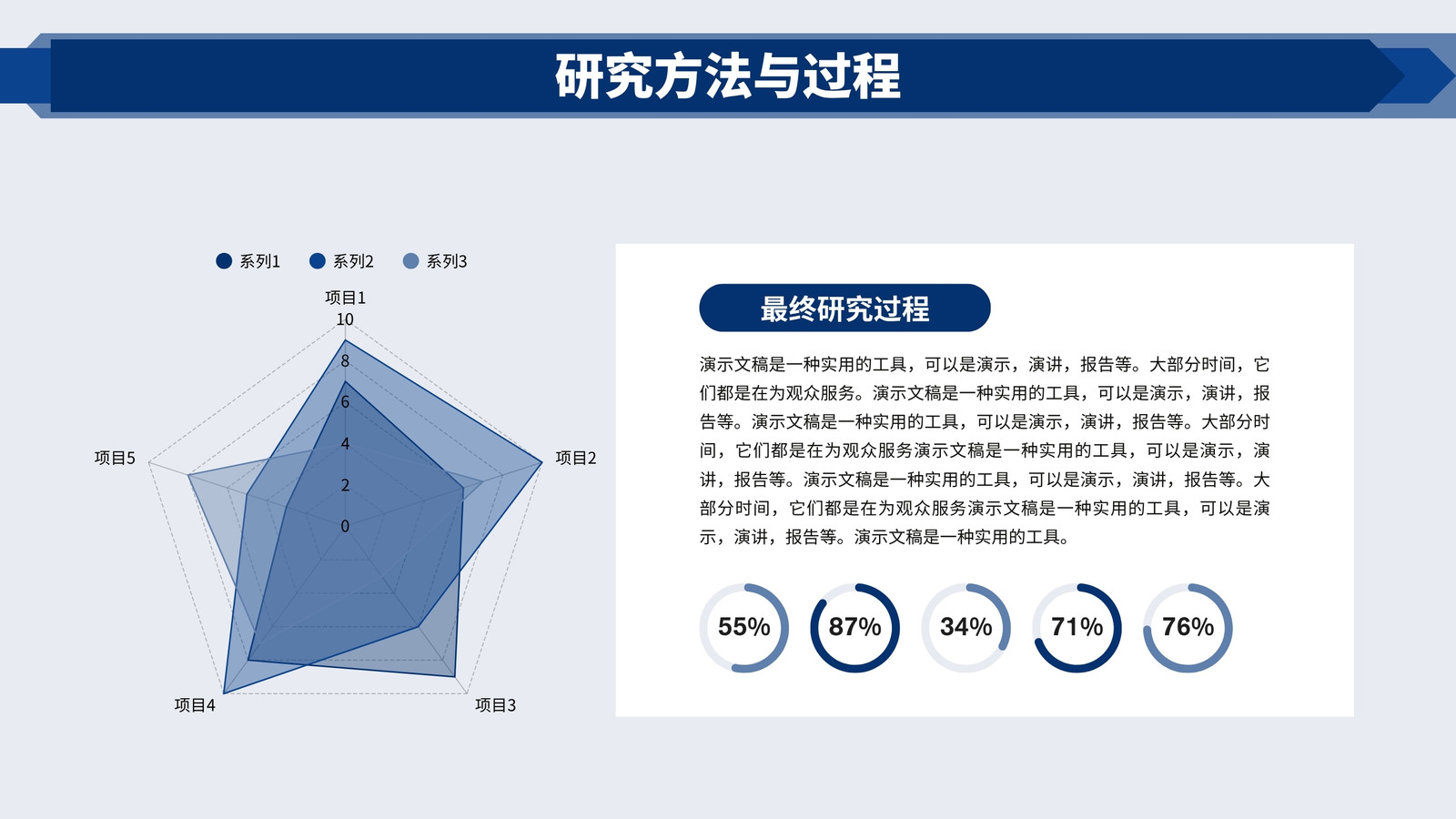 研究方法与过程

系列1 系列2 系列3

项目1
10
8
6
4
2
0
项目2
项目3
项目4
项目5

最终研究过程

演示文稿是一种实用的工具，可以是演示，演讲，报告等。大部分时间，它们都是在为观众服务。演示文稿是一种实用的工具，可以是演示，演讲，报告等。演示文稿是一种实用的工具，可以是演示，演讲，报告等。大部分时间，它们都是在为观众服务演示文稿是一种实用的工具，可以是演示，演讲，报告等。演示文稿是一种实用的工具，可以是演示，演讲，报告等。大部分时间，它们都是在为观众服务演示文稿是一种实用的工具，可以是演示，演讲，报告等。演示文稿是一种实用的工具。

55%
87%
34%
71%
76%